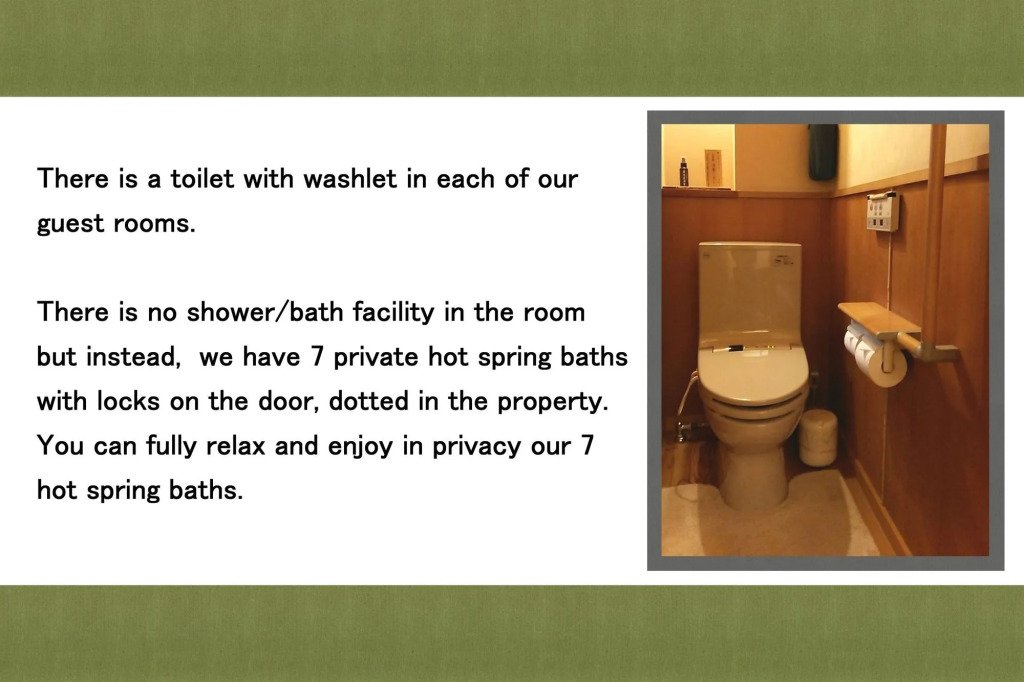 There is a toilet with washlet in each of our guest rooms.

There is no shower/bath facility in the room but instead,  we have 7 private hot spring baths with locks on the door, dotted in the property. You can fully relax and enjoy in privacy our 7 hot spring baths.